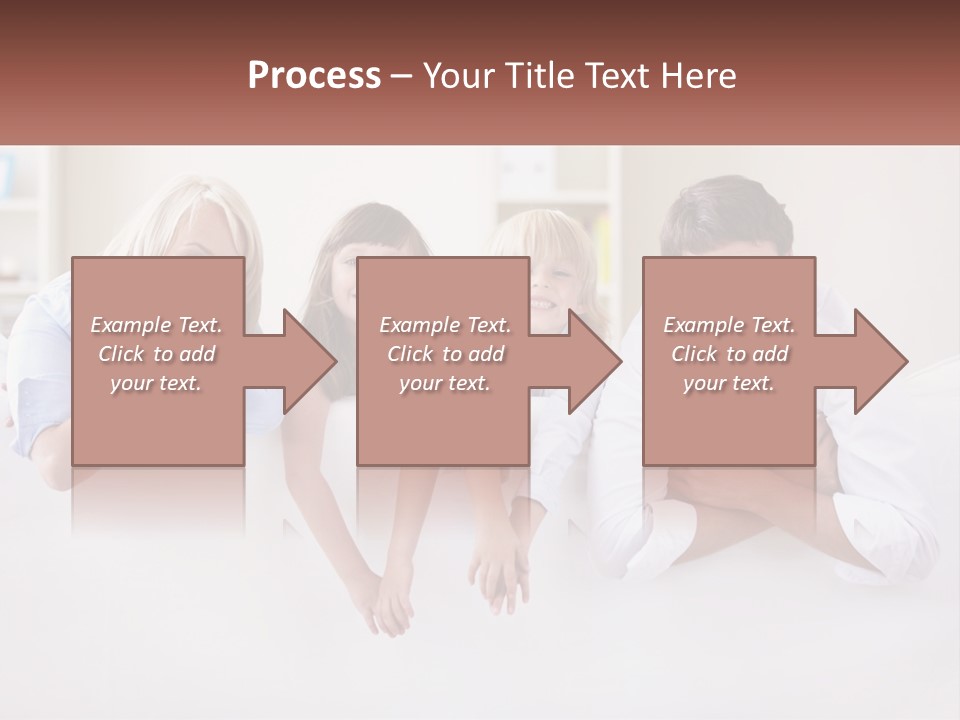 Process – Your Title Text Here

Example Text. Click to add your text.

Example Text. Click to add your text.

Example Text. Click to add your text.